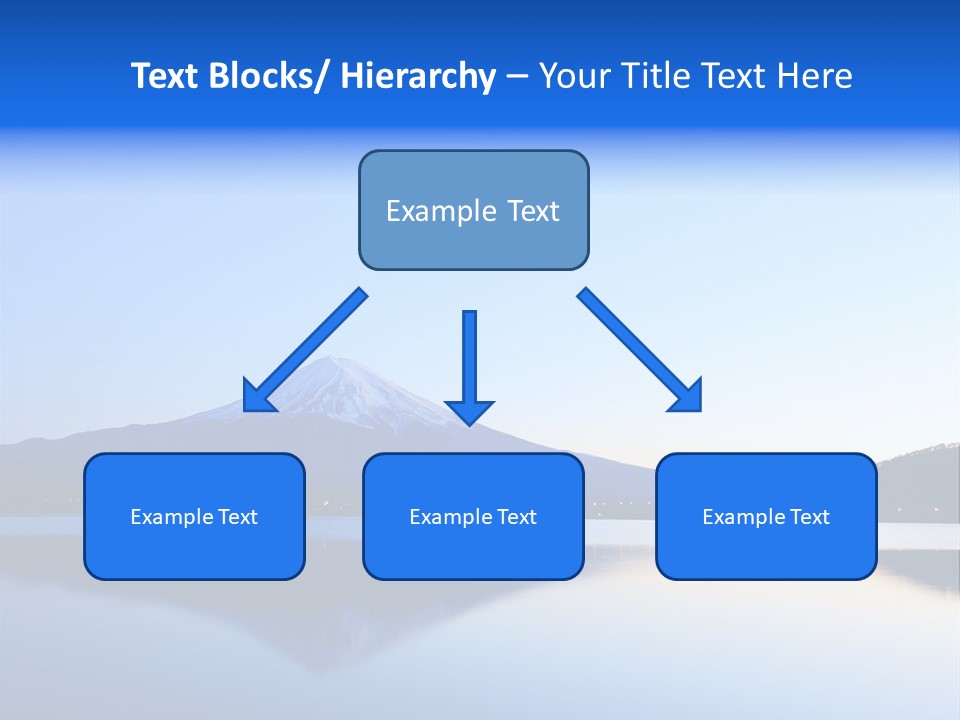 Text Blocks/ Hierarchy – Your Title Text Here

Example Text

Example Text

Example Text

Example Text